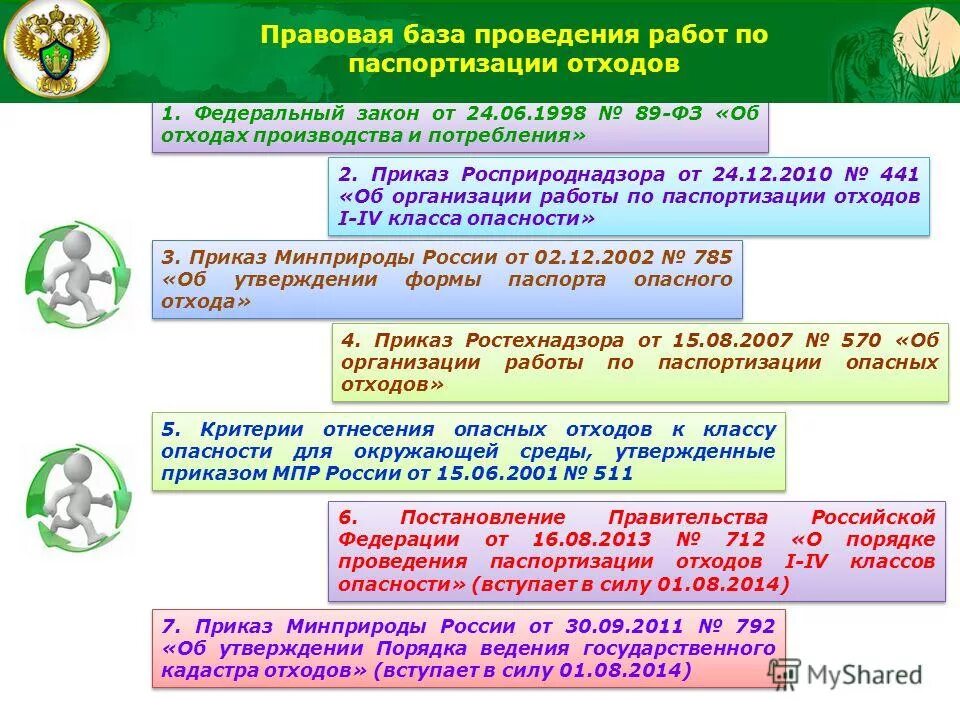 Правовая база проведения работ по паспортизации отходов

1. Федеральный закон от 24.06.1998 № 89-ФЗ «Об отходах производства и потребления»

2. Приказ Росприроднадзора от 24.12.2010 № 441 «Об организации работы по паспортизации отходов I-IV класса опасности»

3. Приказ Минприроды России от 02.12.2002 № 785 «Об утверждении формы паспорта опасного отхода»

4. Приказ Ростехнадзора от 15.08.2007 № 570 «Об организации работы по паспортизации опасных отходов»

5. Критерии отнесения опасных отходов к классу опасности для окружающей среды, утвержденные приказом МПР России от 15.06.2001 № 511

6. Постановление Правительства Российской Федерации от 16.08.2013 № 712 «О порядке проведения паспортизации отходов I-IV классов опасности» (вступает в силу 01.08.2014)

7. Приказ Минприроды России от 30.09.2011 № 792 «Об утверждении Порядка ведения государственного кадастра отходов» (вступает в силу 01.08.2014)

MyShared